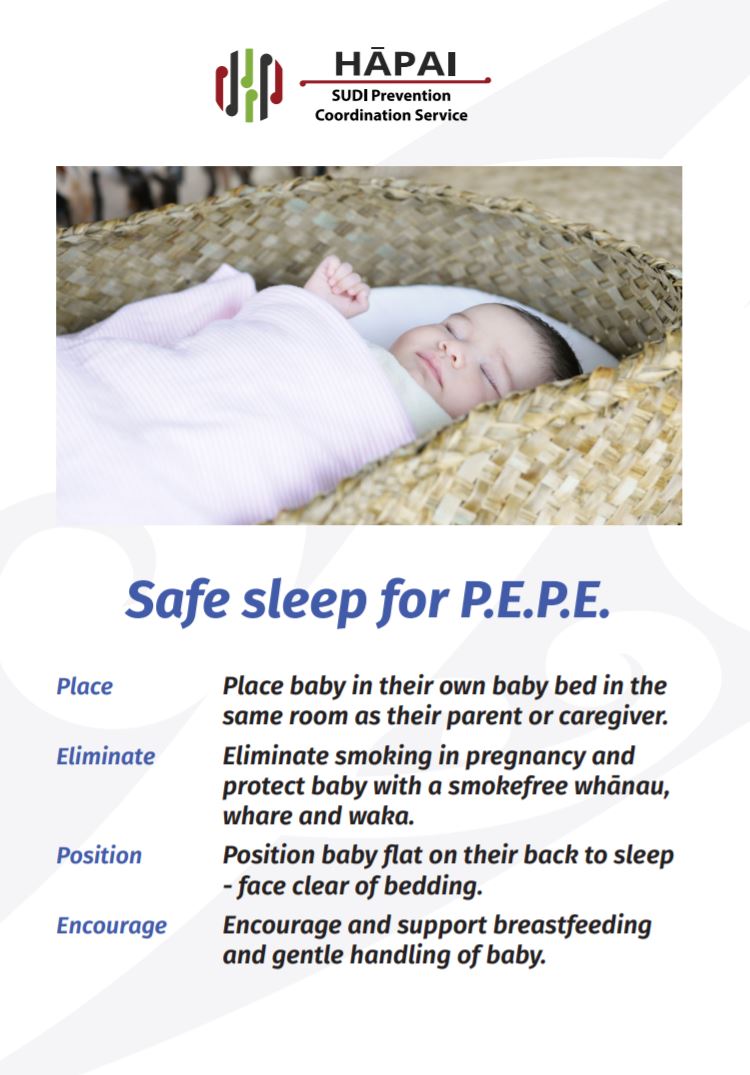 HĀPAI
SUDI Prevention
Coordination Service

Safe sleep for P.E.P.E.

Place Place baby in their own baby bed in the same room as their parent or caregiver.

Eliminate Eliminate smoking in pregnancy and protect baby with a smokefree whānau, whare and waka.

Position Position baby flat on their back to sleep - face clear of bedding.

Encourage Encourage and support breastfeeding and gentle handling of baby.